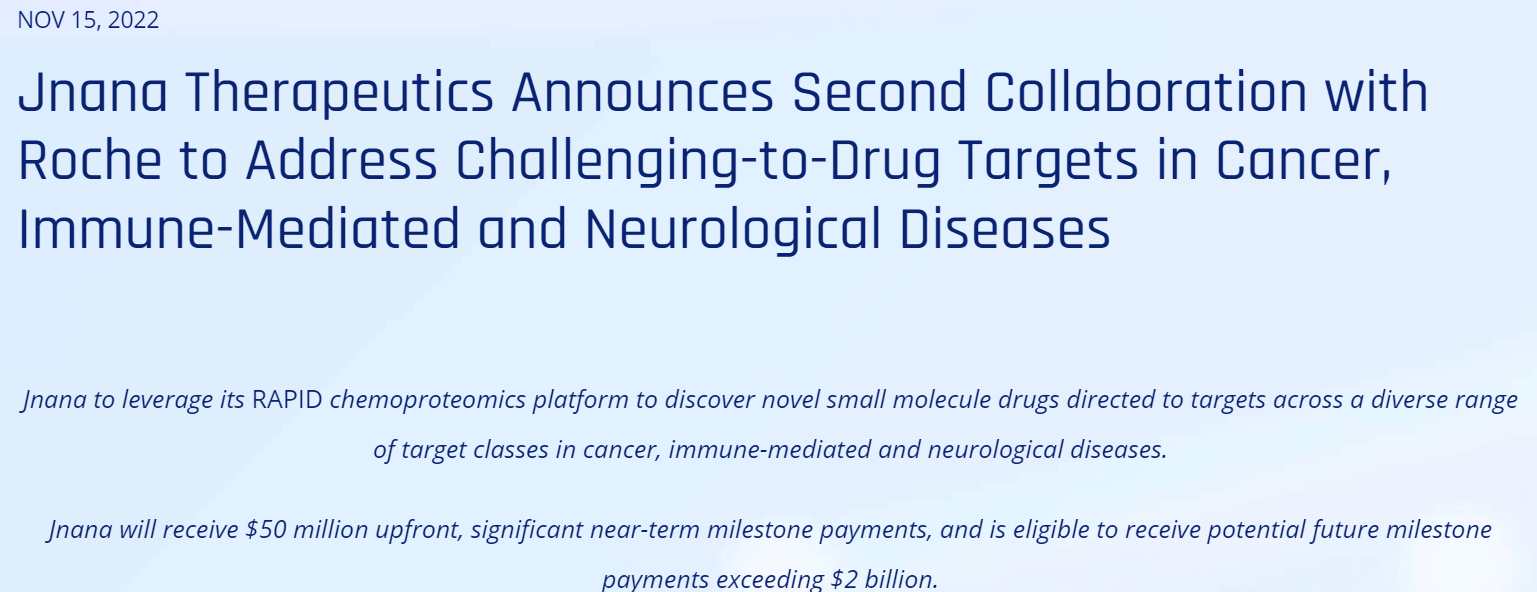 NOV 15, 2022

Jnana Therapeutics Announces Second Collaboration with Roche to Address Challenging-to-Drug Targets in Cancer, Immune-Mediated and Neurological Diseases

Jnana to leverage its RAPID chemoproteomics platform to discover novel small molecule drugs directed to targets across a diverse range of target classes in cancer, immune-mediated and neurological diseases.

Jnana will receive \$50 million upfront, significant near-term milestone payments, and is eligible to receive potential future milestone payments exceeding \$2 billion.